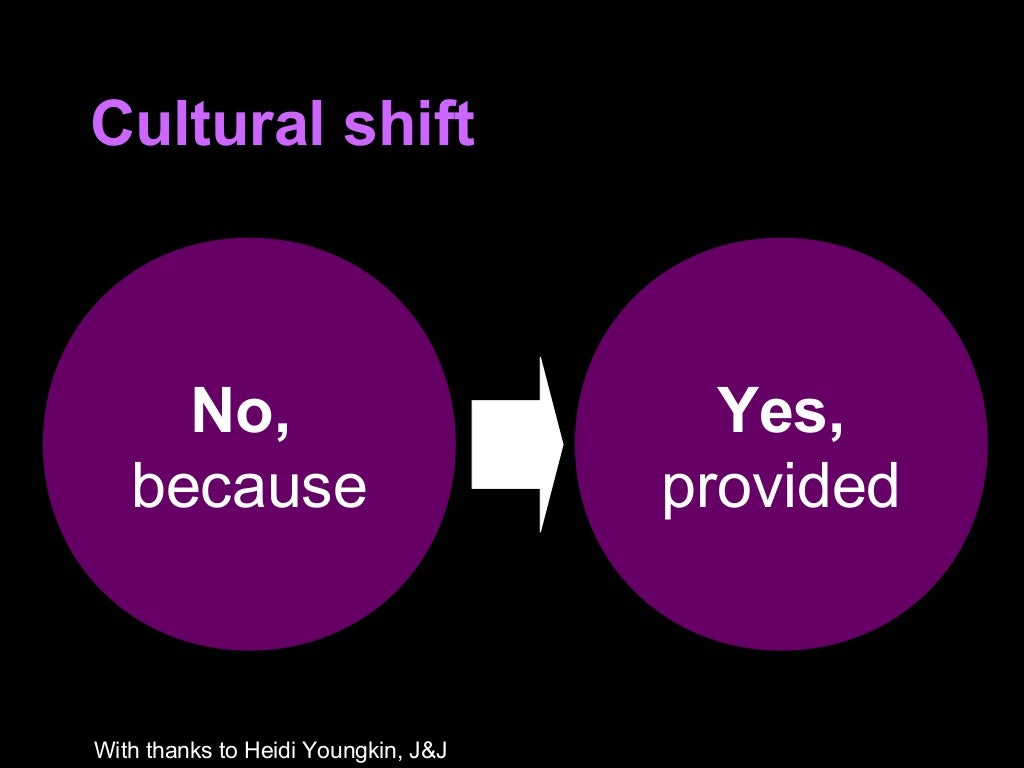 Cultural shift

No, because

Yes, provided

With thanks to Heidi Youngkin, J&J